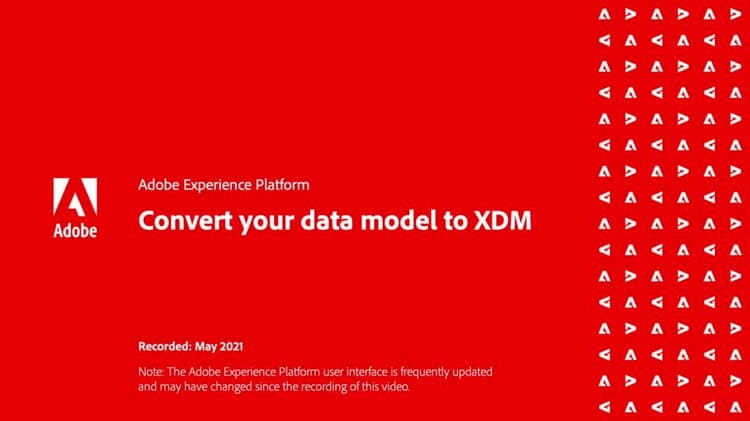 Adobe

Adobe Experience Platform

Convert your data model to XDM

Recorded: May 2021

Note: The Adobe Experience Platform user interface is frequently updated and may have changed since the recording of this video.